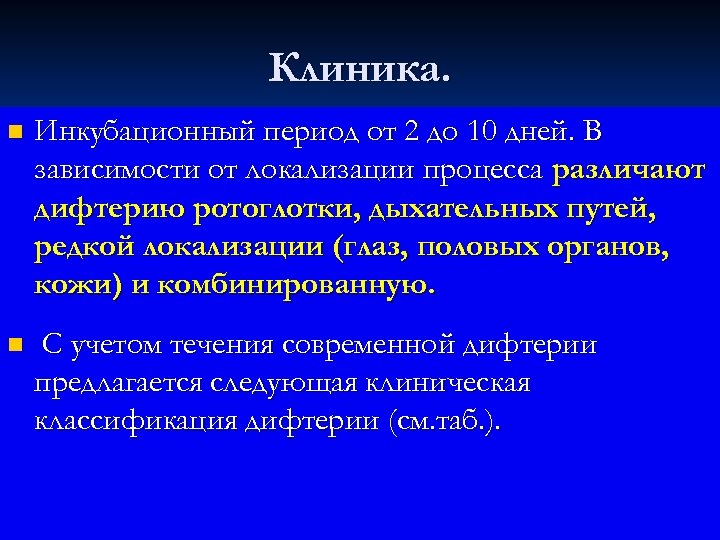 Клиника.

Инкубационный период от 2 до 10 дней. В зависимости от локализации процесса различают дифтерию ротоглотки, дыхательных путей, редкой локализации (глаз, половых органов, кожи) и комбинированную.

С учетом течения современной дифтерии предлагается следующая клиническая классификация дифтерии (см.таб.).